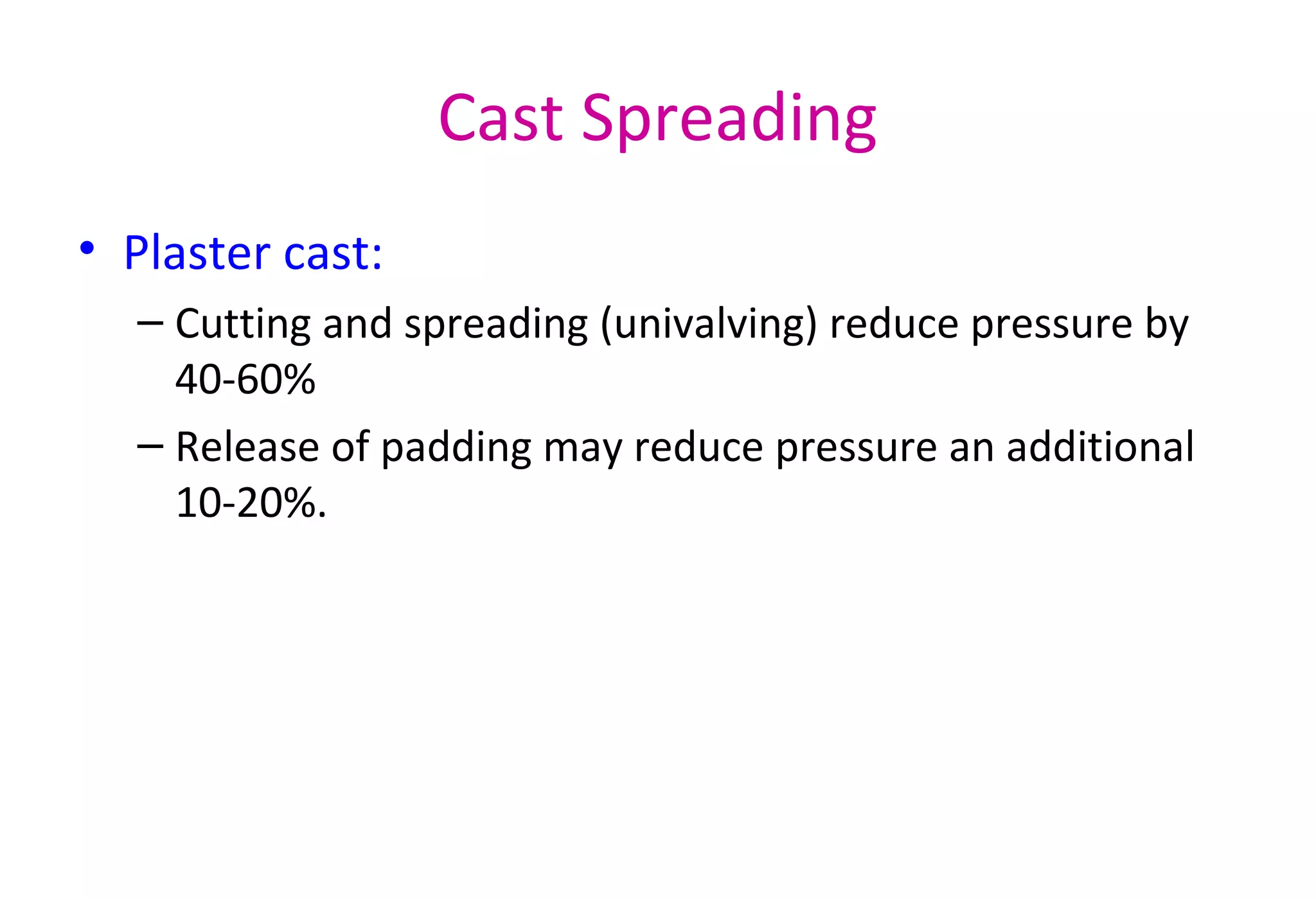 Cast Spreading

• Plaster cast:

– Cutting and spreading (univalving) reduce pressure by 40-60%

– Release of padding may reduce pressure an additional 10-20%.